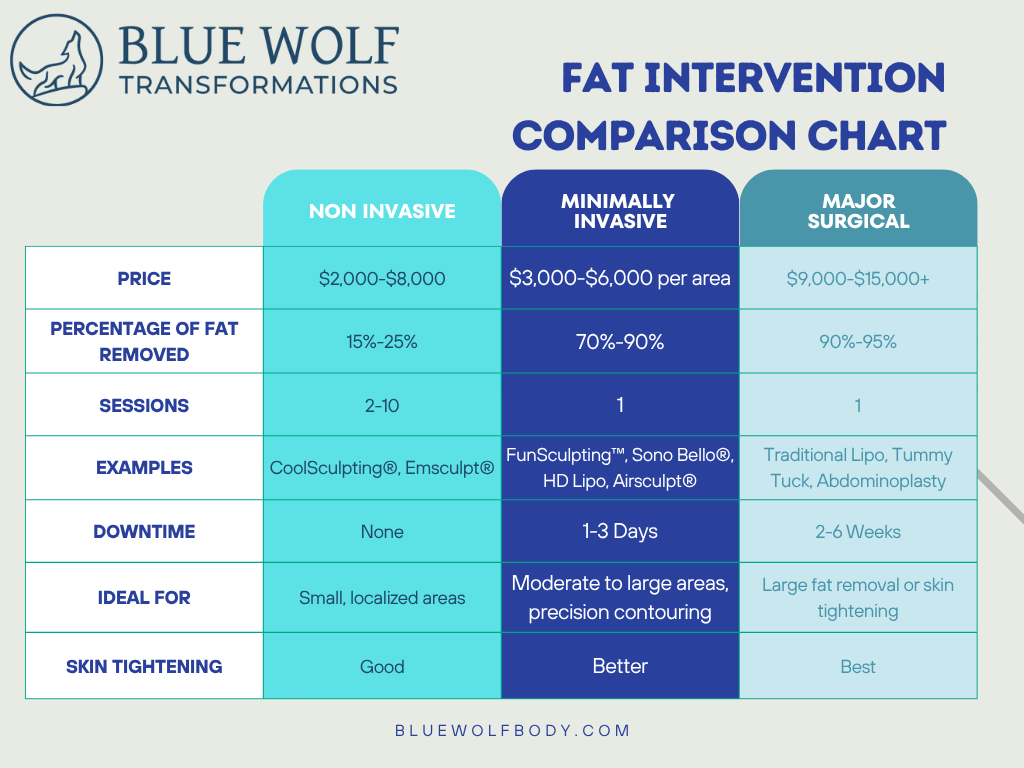 BLUE WOLF
TRANSFORMATIONS

FAT INTERVENTION COMPARISON CHART

| | NON INVASIVE | MINIMALLY INVASIVE | MAJOR SURGICAL |
|---|---|---|---|
| PRICE | \$2,000-\$8,000 | \$3,000-\$6,000 per area | \$9,000-\$15,000+ |
| PERCENTAGE OF FAT REMOVED | 15%-25% | 70%-90% | 90%-95% |
| SESSIONS | 2-10 | 1 | 1 |
| EXAMPLES | CoolSculpting®, Emsculpt® | FunSculpting™, Sono Bello®, HD Lipo, Airsculpt® | Traditional Lipo, Tummy Tuck, Abdominoplasty |
| DOWNTIME | None | 1-3 Days | 2-6 Weeks |
| IDEAL FOR | Small, localized areas | Moderate to large areas, precision contouring | Large fat removal or skin tightening |
| SKIN TIGHTENING | Good | Better | Best |

BLUEWOLFBODY.COM